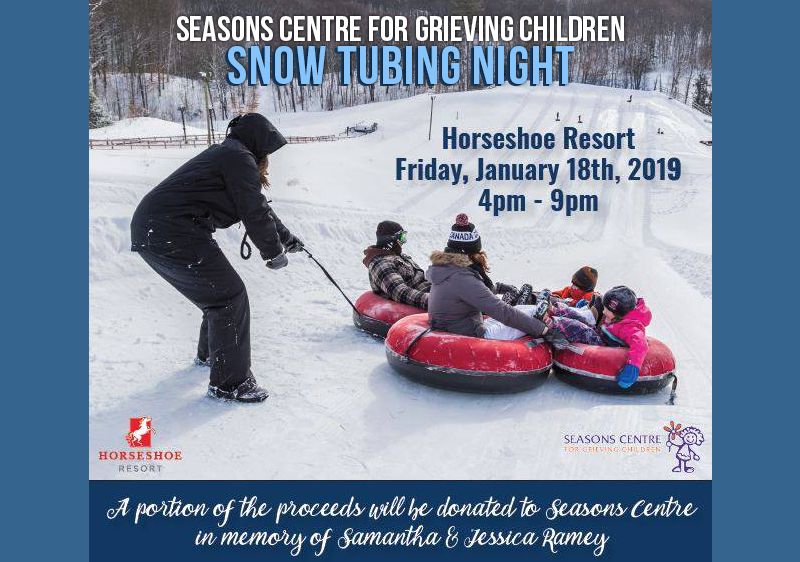 SEASONS CENTRE FOR GRIEVING CHILDREN
SNOW TUBING NIGHT

Horseshoe Resort
Friday, January 18th, 2019
4pm - 9pm

CANADA

HORSESHOE
RESORT

SEASONS CENTRE
FOR GRIEVING CHILDREN

A portion of the proceeds will be donated to Seasons Centre in memory of Samantha & Jessica Ramey